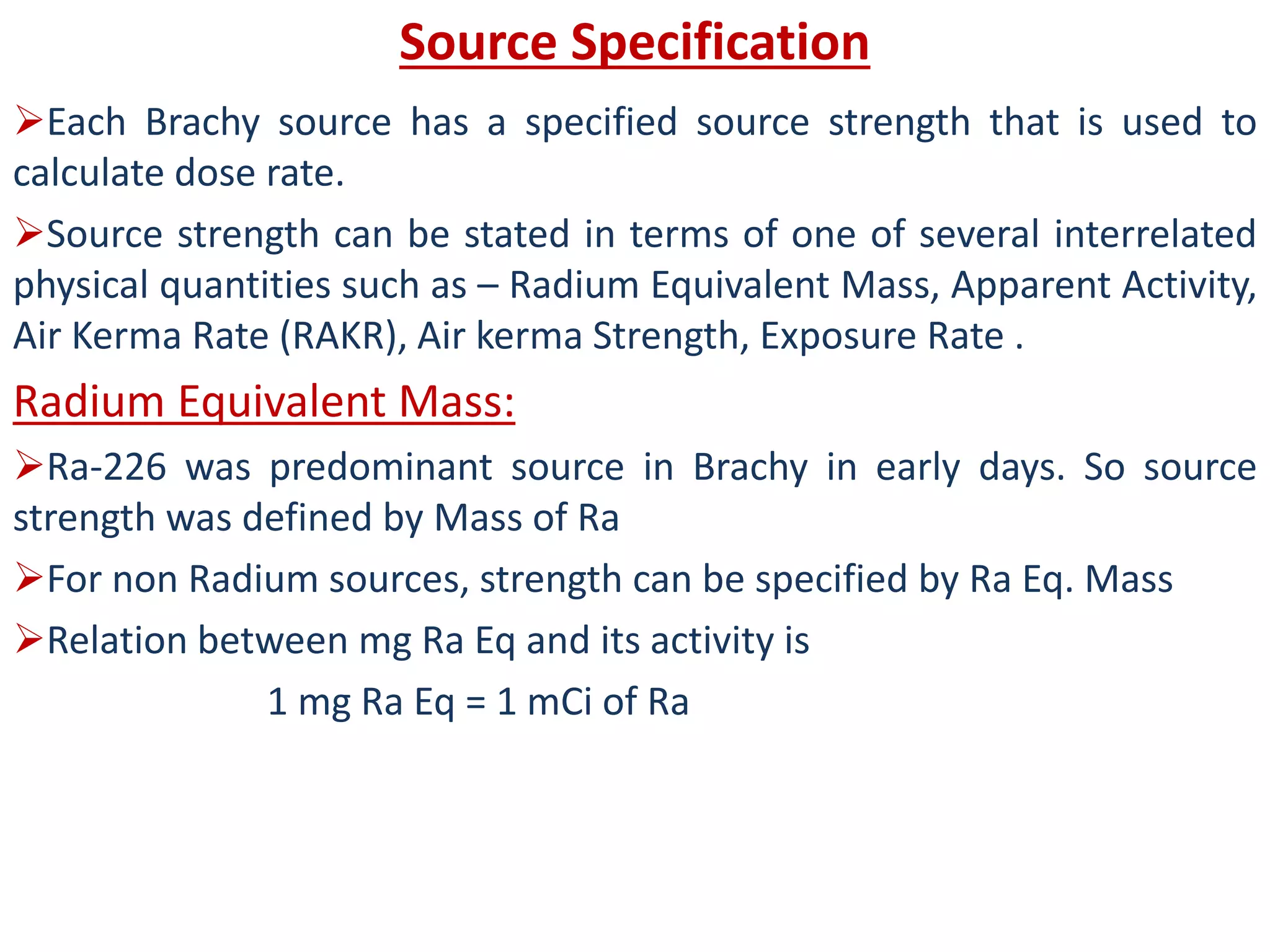 Source Specification

➢Each Brachy source has a specified source strength that is used to calculate dose rate.

➢Source strength can be stated in terms of one of several interrelated physical quantities such as – Radium Equivalent Mass, Apparent Activity, Air Kerma Rate (RAKR), Air kerma Strength, Exposure Rate .

Radium Equivalent Mass:

➢Ra-226 was predominant source in Brachy in early days. So source strength was defined by Mass of Ra

➢For non Radium sources, strength can be specified by Ra Eq. Mass

➢Relation between mg Ra Eq and its activity is

1 mg Ra Eq = 1 mCi of Ra